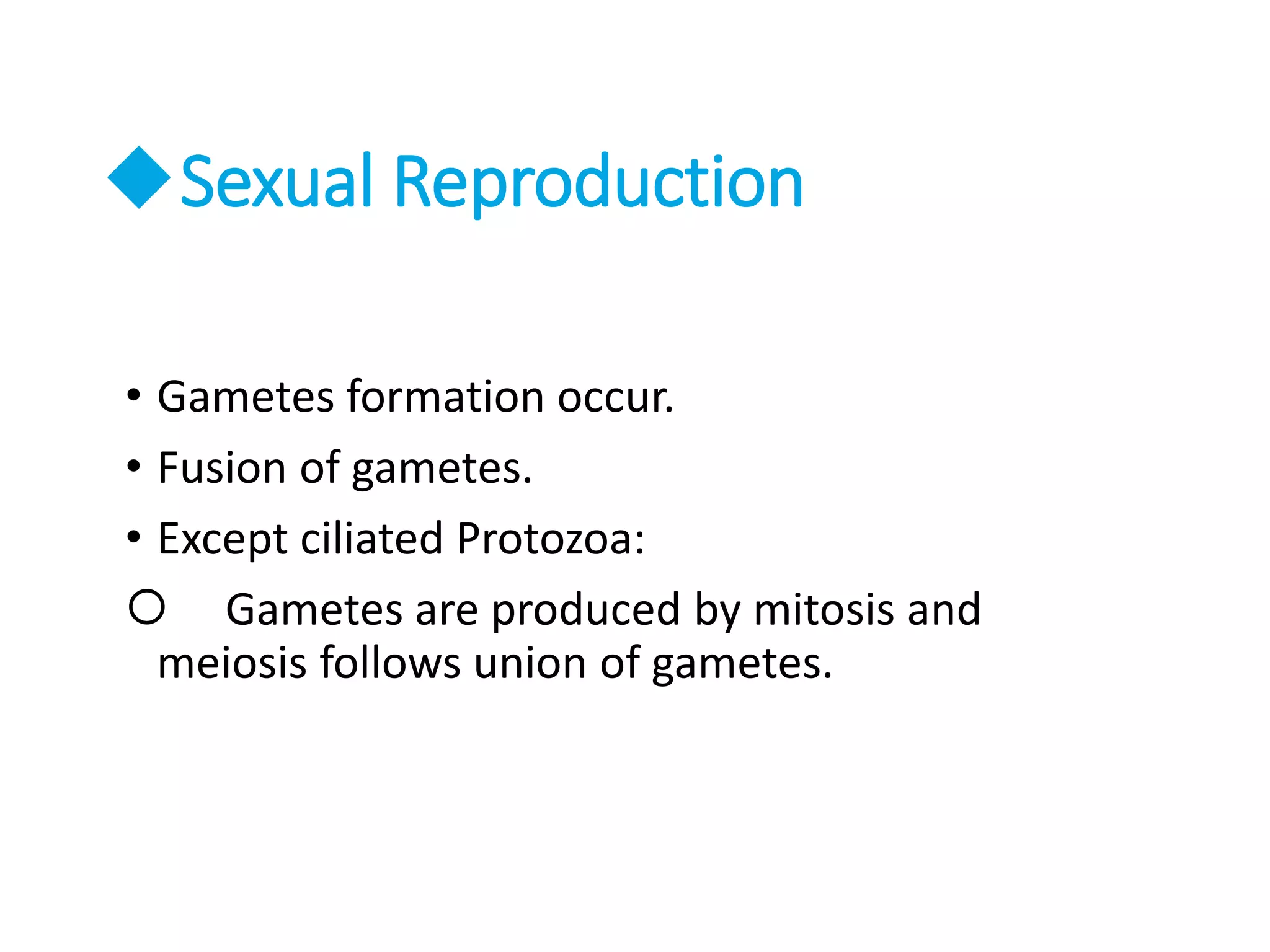 ◆Sexual Reproduction

• Gametes formation occur.
• Fusion of gametes.
• Except ciliated Protozoa:
○ Gametes are produced by mitosis and meiosis follows union of gametes.